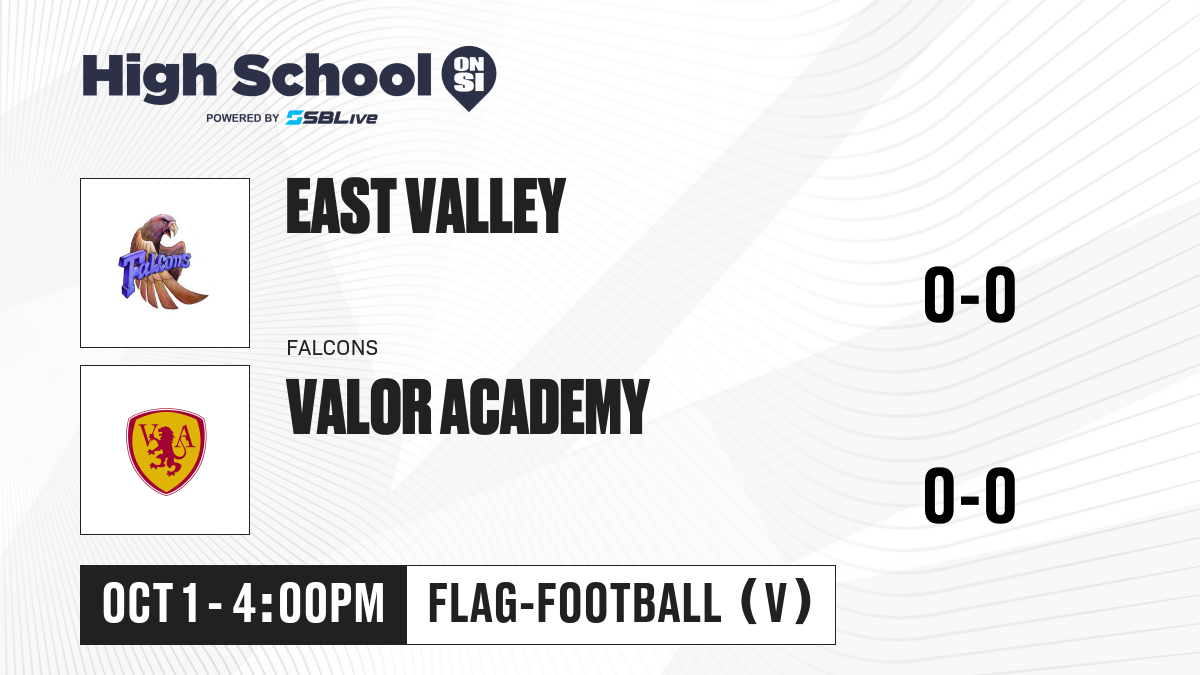 High School ON SI
POWERED BY SBLive

Falcons

EAST VALLEY

0-0

FALCONS

VA

VALOR ACADEMY

0-0

OCT 1 - 4:00PM

FLAG-FOOTBALL (V)